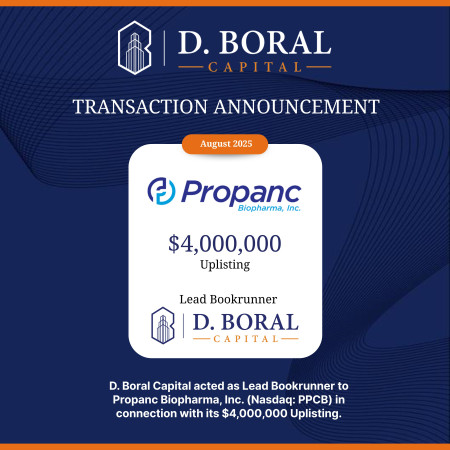 D. BORAL
CAPITAL

TRANSACTION ANNOUNCEMENT

August 2025

Propanc
Biopharma, Inc.

\$4,000,000
Uplisting

Lead Bookrunner

D. BORAL
CAPITAL

D. Boral Capital acted as Lead Bookrunner to Propanc Biopharma, Inc. (Nasdaq: PPCB) in connection with its \$4,000,000 Uplisting.